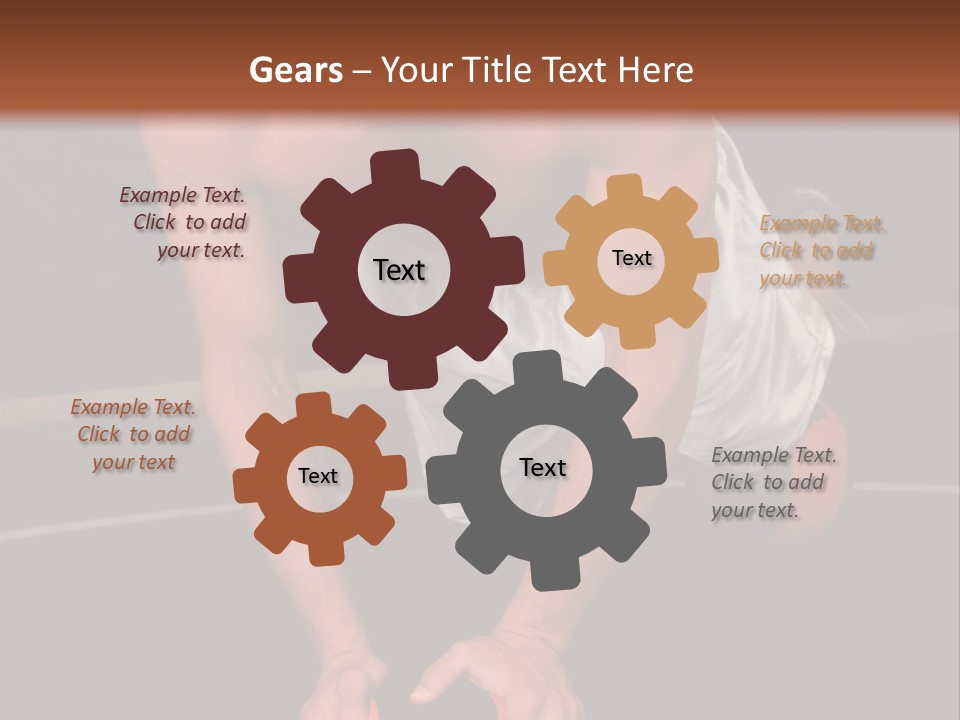 Gears – Your Title Text Here

Example Text. Click to add your text.

Text

Text

Example Text. Click to add your text.

Example Text. Click to add your text

Text

Text

Example Text. Click to add your text.